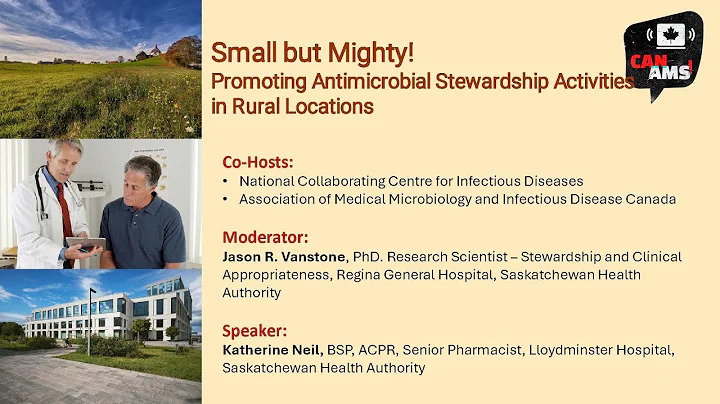 Small but Mighty!
Promoting Antimicrobial Stewardship Activities in Rural Locations

CAN AMS!

Co-Hosts:
• National Collaborating Centre for Infectious Diseases
• Association of Medical Microbiology and Infectious Disease Canada

Moderator:
Jason R. Vanstone, PhD. Research Scientist – Stewardship and Clinical Appropriateness, Regina General Hospital, Saskatchewan Health Authority

Speaker:
Katherine Neil, BSP, ACPR, Senior Pharmacist, Lloydminster Hospital, Saskatchewan Health Authority